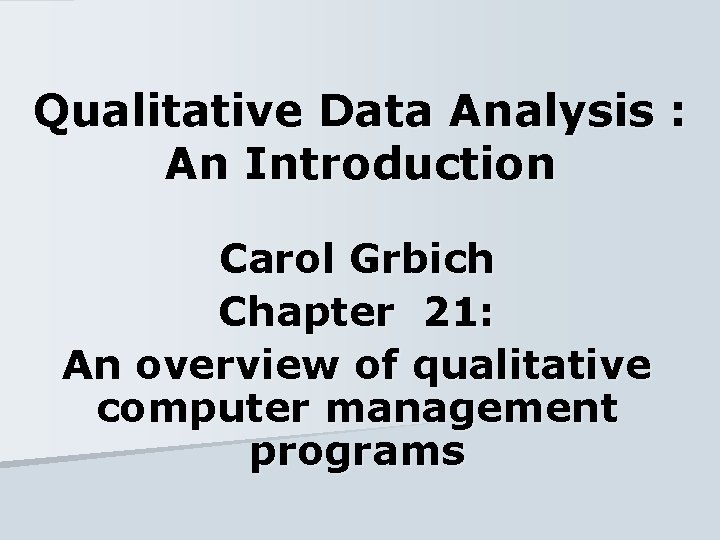 Qualitative Data Analysis : An Introduction

Carol Grbich
Chapter 21:
An overview of qualitative computer management programs